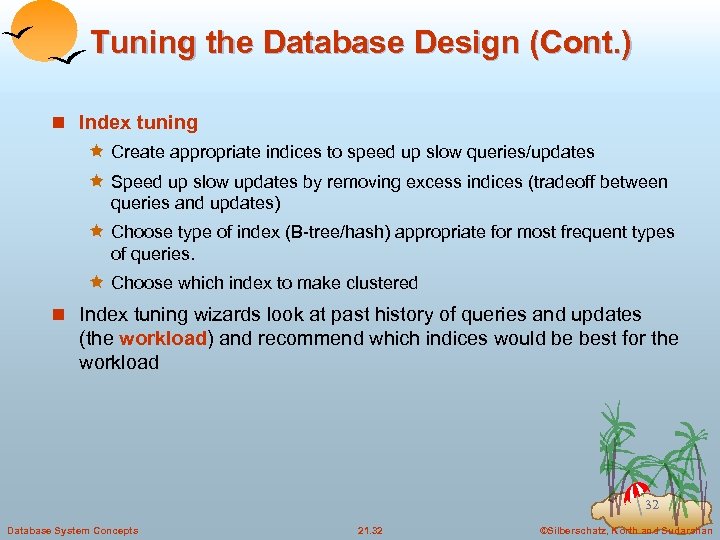 Tuning the Database Design (Cont.)

Index tuning

Create appropriate indices to speed up slow queries/updates

Speed up slow updates by removing excess indices (tradeoff between queries and updates)

Choose type of index (B-tree/hash) appropriate for most frequent types of queries.

Choose which index to make clustered

Index tuning wizards look at past history of queries and updates (the workload) and recommend which indices would be best for the workload

32

Database System Concepts

21.32

©Silberschatz, Korth and Sudarshan